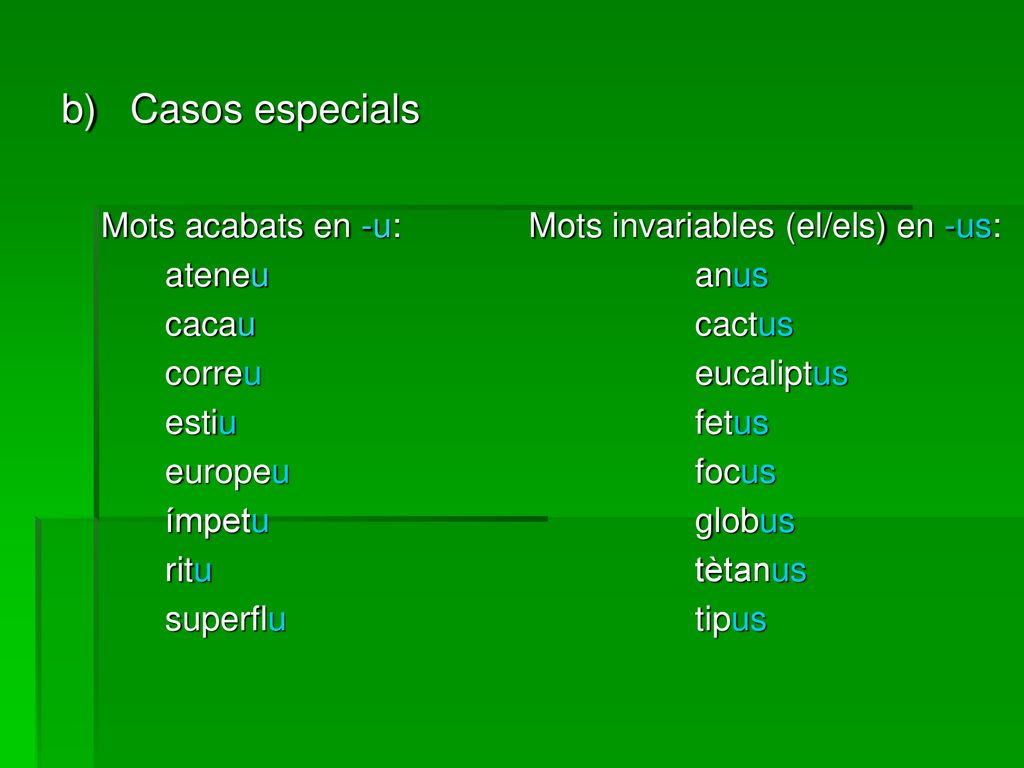 b) Casos especials

Mots acabats en -u:
ateneu
cacau
correu
estiu
europeu
ímpetu
ritu
superflu

Mots invariables (el/els) en -us:
anus
cactus
eucaliptus
fetus
focus
globus
tètanus
tipus